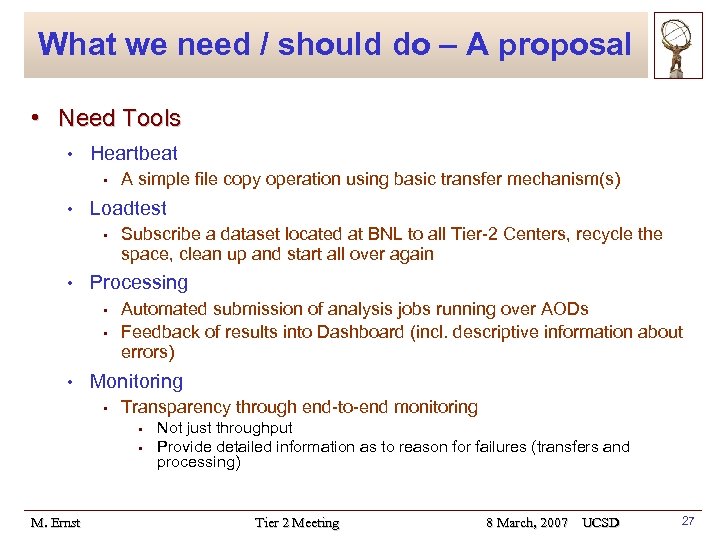 What we need / should do – A proposal

• Need Tools

• Heartbeat

▪ A simple file copy operation using basic transfer mechanism(s)

• Loadtest

▪ Subscribe a dataset located at BNL to all Tier-2 Centers, recycle the space, clean up and start all over again

• Processing

▪ Automated submission of analysis jobs running over AODs

▪ Feedback of results into Dashboard (incl. descriptive information about errors)

• Monitoring

▪ Transparency through end-to-end monitoring

▪ Not just throughput

▪ Provide detailed information as to reason for failures (transfers and processing)

M. Ernst Tier 2 Meeting 8 March, 2007 UCSD 27